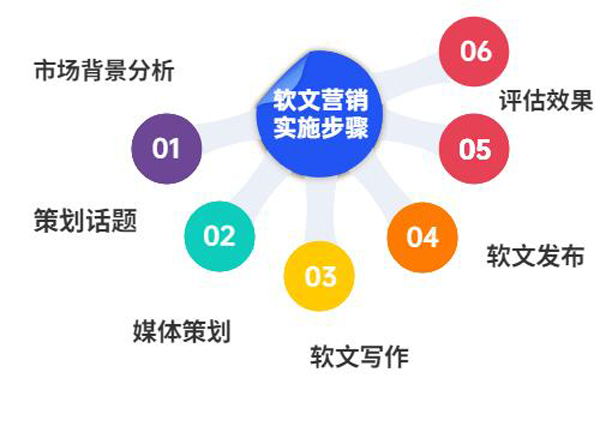 软文营销实施步骤

01
市场背景分析

02
策划话题

03
媒体策划

04
软文写作

05
软文发布

06
评估效果